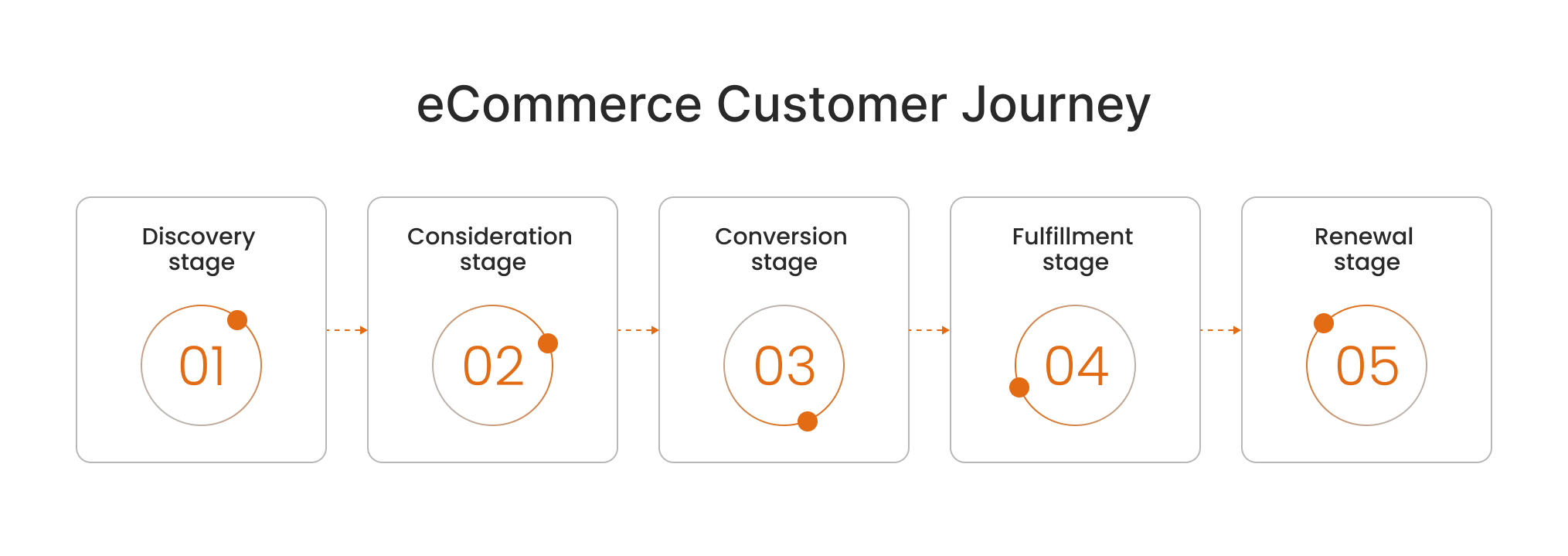 eCommerce Customer Journey

Discovery stage
01

Consideration stage
02

Conversion stage
03

Fulfillment stage
04

Renewal stage
05